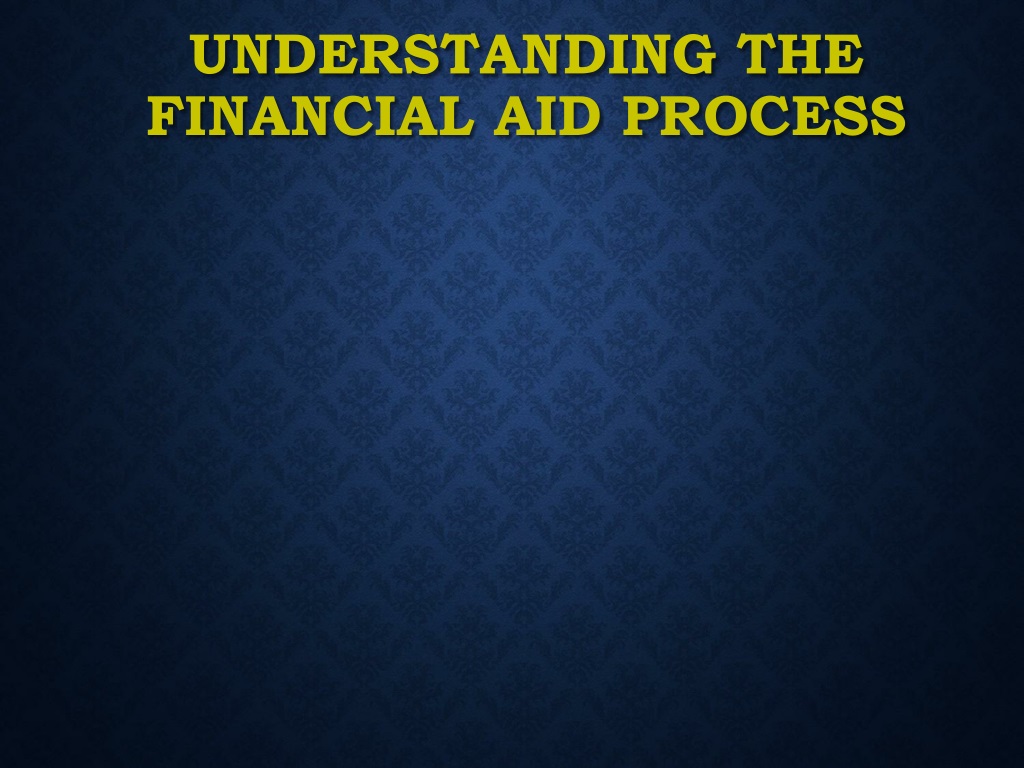 UNDERSTANDING THE FINANCIAL AID PROCESS